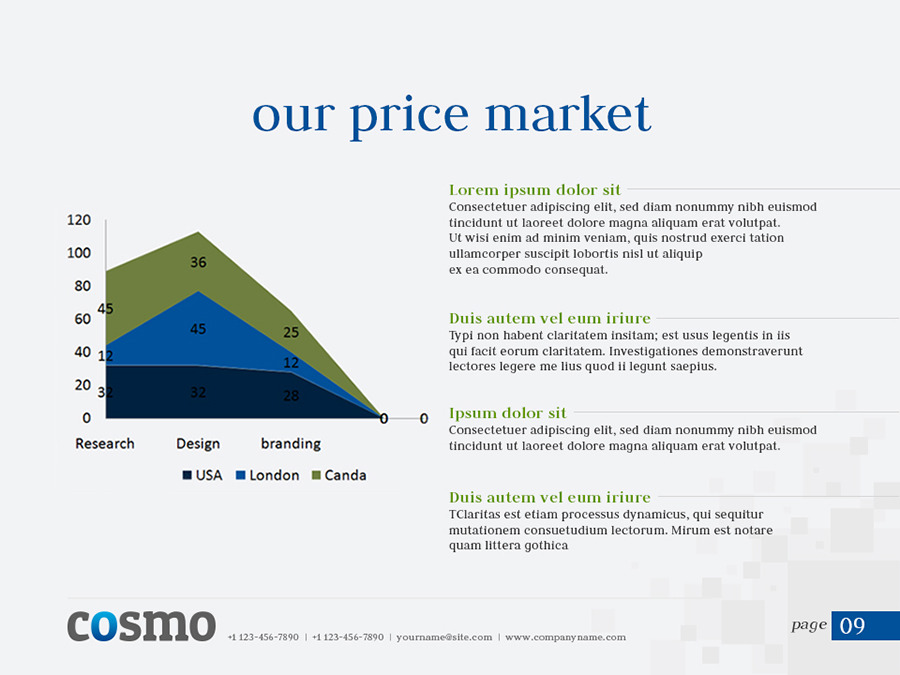 our price market

120
100
80
60
40
20
0

45
12
32
36
45
32
25
12
28
0
0

Research Design branding

USA London Canda

Lorem ipsum dolor sit
Consectetuer adipiscing elit, sed diam nonummy nibh euismod tincidunt ut laoreet dolore magna aliquam erat volutpat. Ut wisi enim ad minim veniam, quis nostrud exerci tation ullamcorper suscipit lobortis nisl ut aliquip ex ea commodo consequat.

Duis autem vel eum iriure
Typi non habent claritatem insitam; est usus legentis in iis qui facit eorum claritatem. Investigationes demonstraverunt lectores legere me lius quod ii legunt saepius.

Ipsum dolor sit
Consectetuer adipiscing elit, sed diam nonummy nibh euismod tincidunt ut laoreet dolore magna aliquam erat volutpat.

Duis autem vel eum iriure
TClaritas est etiam processus dynamicus, qui sequitur mutationem consuetudium lectorum. Mirum est notare quam littera gothica

cosmo +1 123-456-7890 | +1 123-456-7890 | yourname@site.com | www.companyname.com

page 09